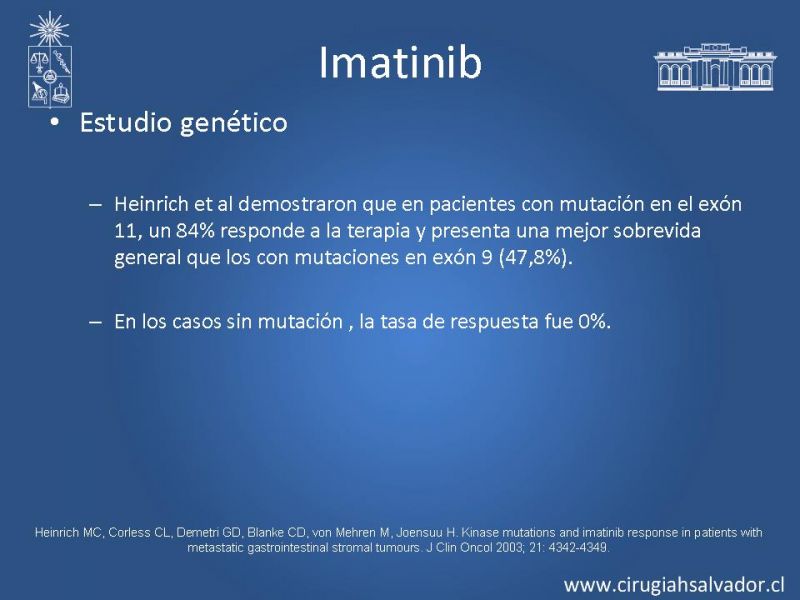 Imatinib

• Estudio genético

– Heinrich et al demostraron que en pacientes con mutación en el exón 11, un 84% responde a la terapia y presenta una mejor sobrevida general que los con mutaciones en exón 9 (47,8%).

– En los casos sin mutación , la tasa de respuesta fue 0%.

Heinrich MC, Corless CL, Demetri GD, Blanke CD, von Mehren M, Joensuu H. Kinase mutations and imatinib response in patients with metastatic gastrointestinal stromal tumours. J Clin Oncol 2003; 21: 4342-4349.

www.cirugiahsalvador.cl